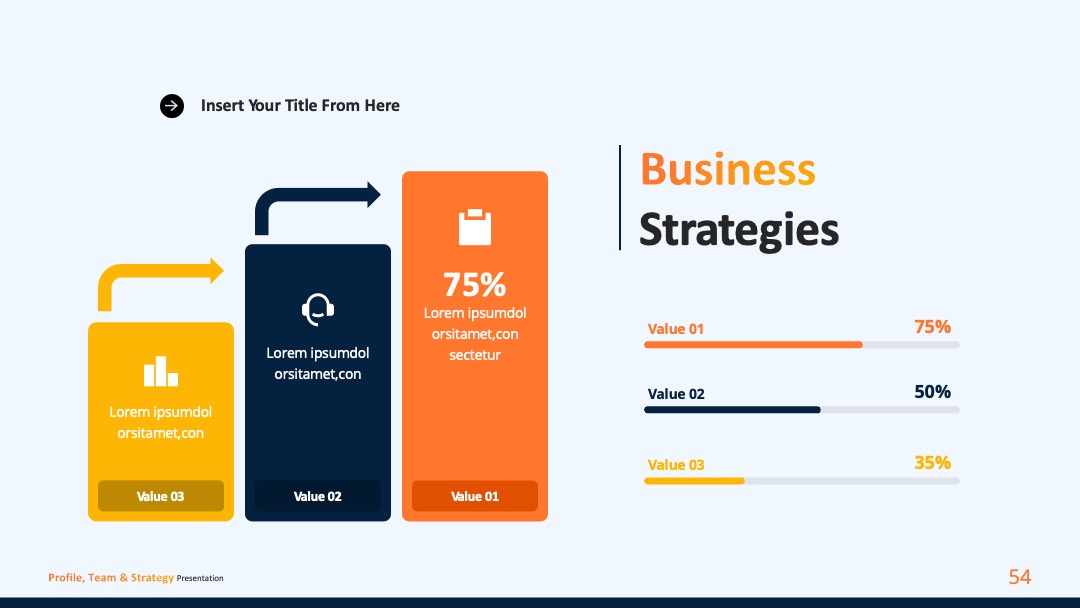 Insert Your Title From Here

Lorem ipsumdol orsitamet,con

Value 03

Lorem ipsumdol orsitamet,con

Value 02

75%

Lorem ipsumdol orsitamet,con sectetur

Value 01

Business Strategies

Value 01 75%

Value 02 50%

Value 03 35%

Profile, Team & Strategy Presentation

54